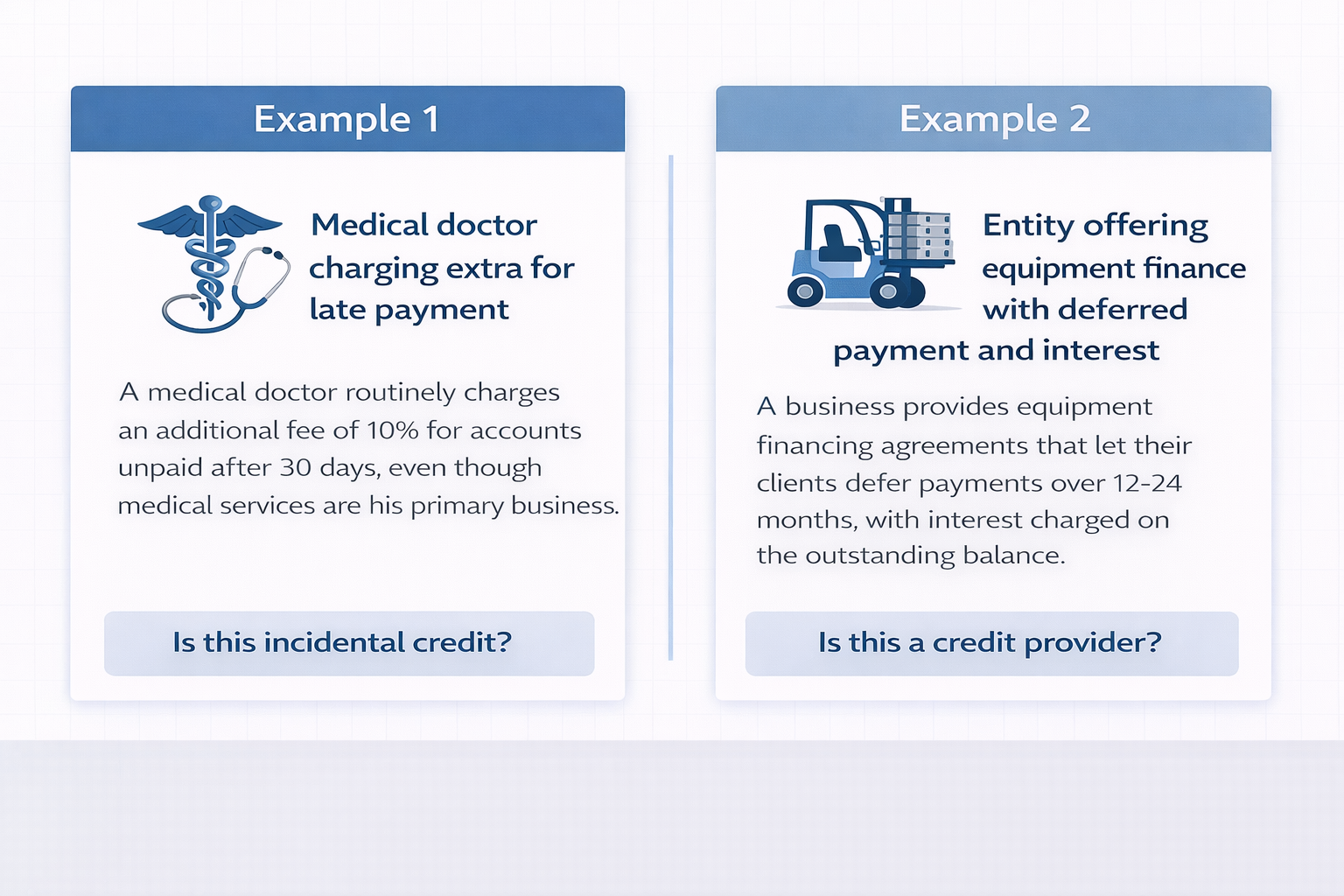 Example 1

Medical doctor charging extra for late payment

A medical doctor routinely charges an additional fee of 10% for accounts unpaid after 30 days, even though medical services are his primary business.

Is this incidental credit?

Example 2

Entity offering equipment finance with deferred payment and interest

A business provides equipment financing agreements that let their clients defer payments over 12-24 months, with interest charged on the outstanding balance.

Is this a credit provider?